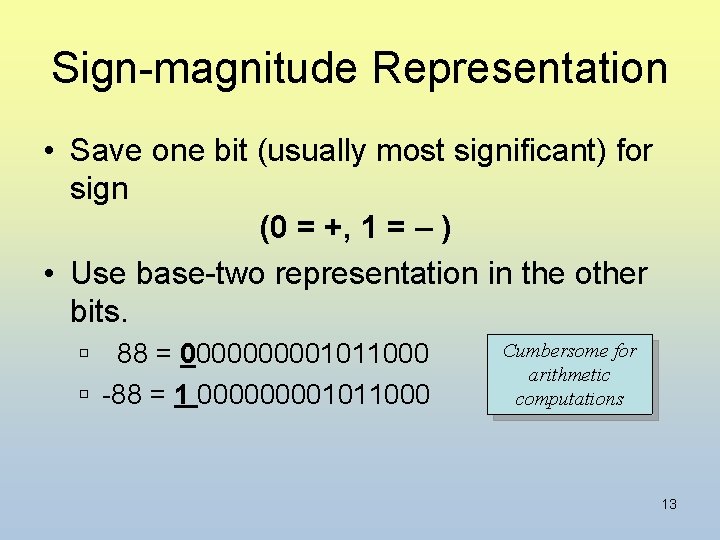 Sign-magnitude Representation

• Save one bit (usually most significant) for sign

(0 = +, 1 = – )

• Use base-two representation in the other bits.

▫ 88 = 0000000001011000

▫ -88 = 1 000000001011000

Cumbersome for arithmetic computations

13